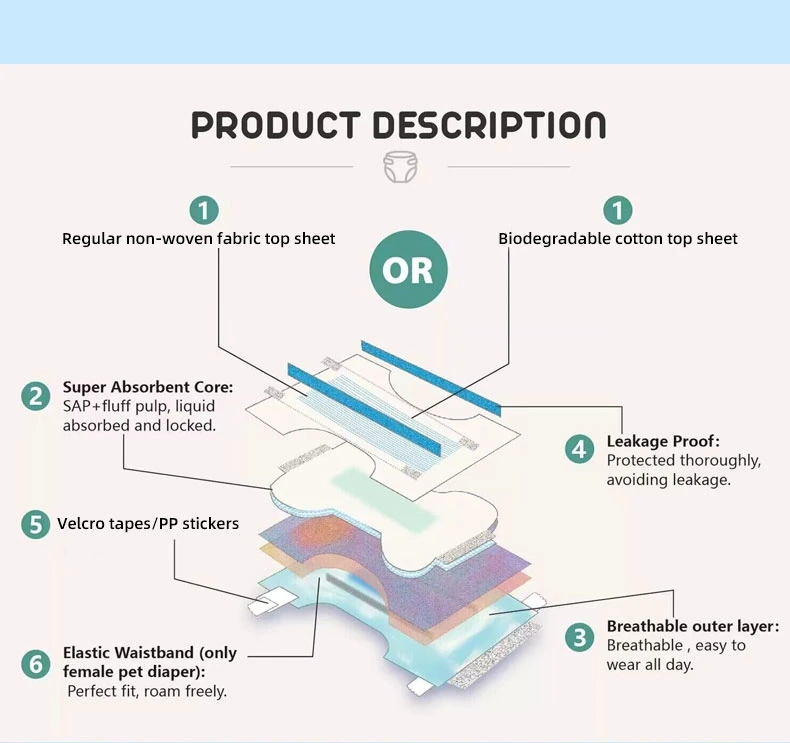 PRODUCT DESCRIPTION

1
Regular non-woven fabric top sheet

OR

1
Biodegradable cotton top sheet

2
Super Absorbent Core:
SAP+fluff pulp, liquid absorbed and locked.

4
Leakage Proof:
Protected thoroughly, avoiding leakage.

5
Velcro tapes/PP stickers

3
Breathable outer layer:
Breathable , easy to wear all day.

6
Elastic Waistband (only female pet diaper):
Perfect fit, roam freely.